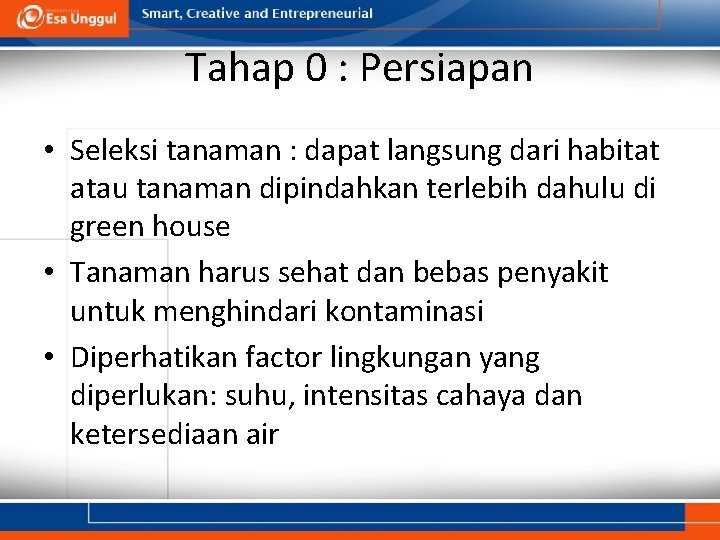 Esa Unggul

Smart, Creative and Entrepreneurial

Tahap 0 : Persiapan

• Seleksi tanaman : dapat langsung dari habitat atau tanaman dipindahkan terlebih dahulu di green house

• Tanaman harus sehat dan bebas penyakit untuk menghindari kontaminasi

• Diperhatikan factor lingkungan yang diperlukan: suhu, intensitas cahaya dan ketersediaan air